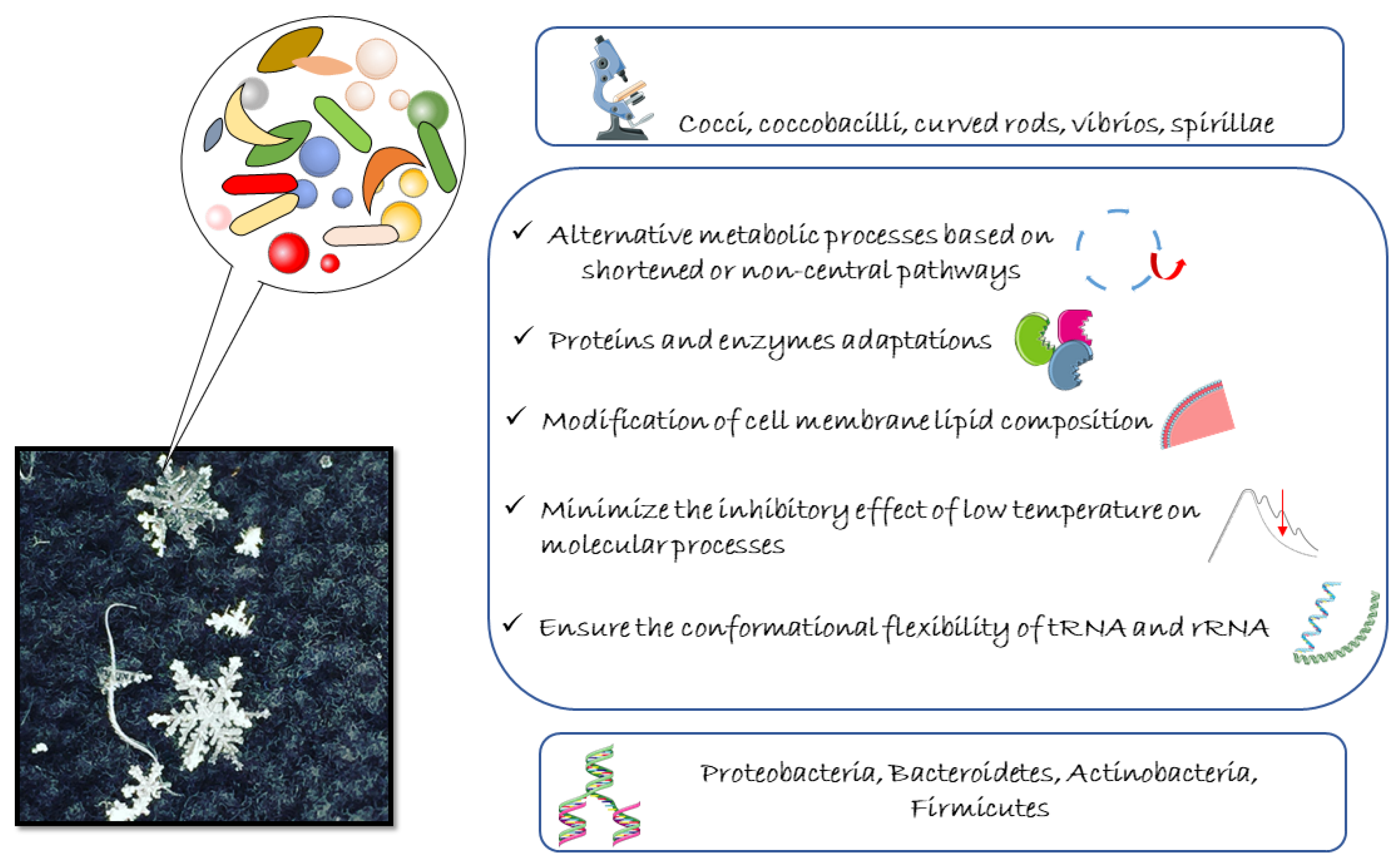 Cocci, coccobacilli, curved rods, vibrios, spirillae

✓ Alternative metabolic processes based on shortened or non-central pathways

✓ Proteins and enzymes adaptations

✓ Modification of cell membrane lipid composition

✓ Minimize the inhibitory effect of low temperature on molecular processes

✓ Ensure the conformational flexibility of tRNA and rRNA

Proteobacteria, Bacteroidetes, Actinobacteria, Firmicutes